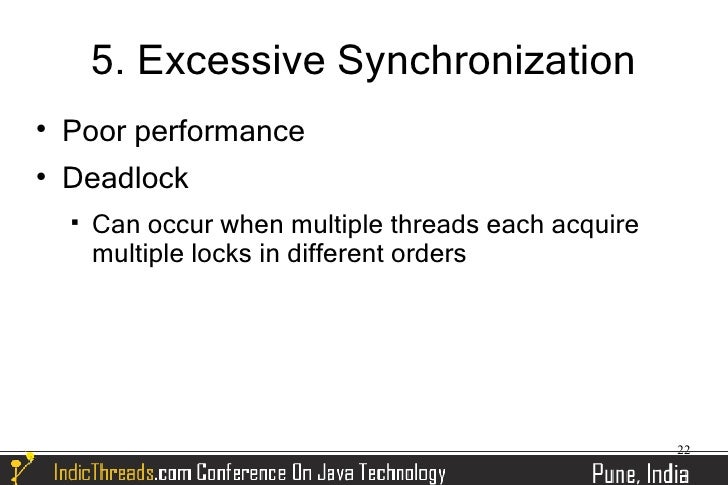 5. Excessive Synchronization

• Poor performance
• Deadlock
  ▪ Can occur when multiple threads each acquire multiple locks in different orders

22

IndicThreads.com Conference On Java Technology

Pune, India